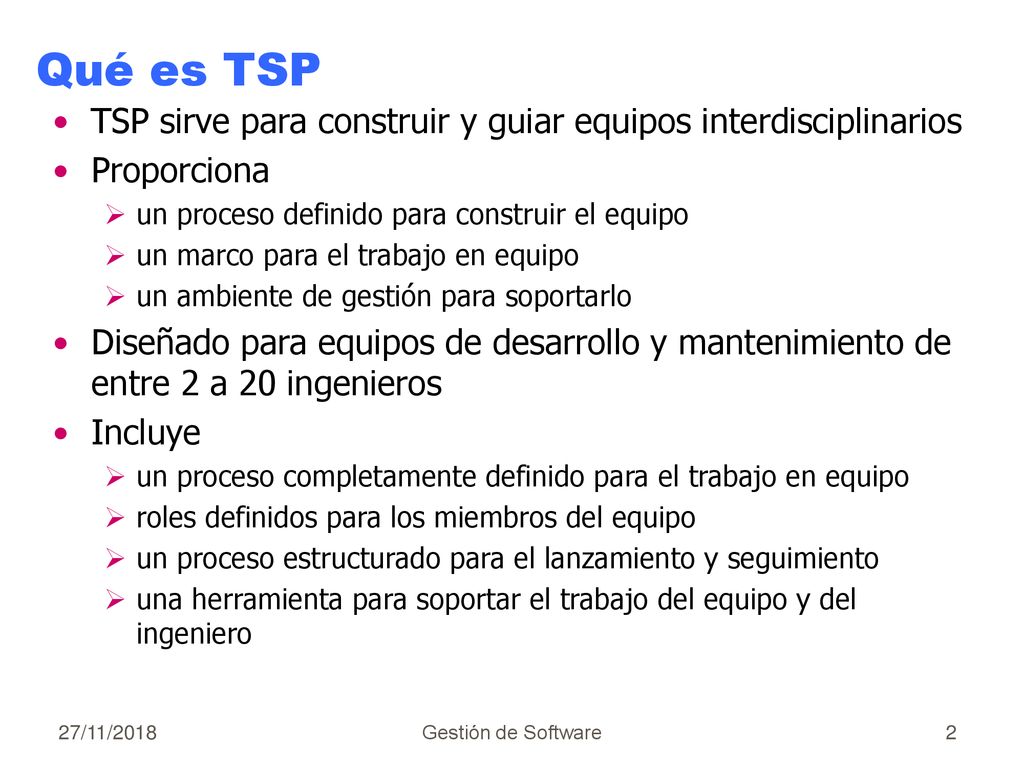 Qué es TSP

• TSP sirve para construir y guiar equipos interdisciplinarios
• Proporciona
  ➢ un proceso definido para construir el equipo
  ➢ un marco para el trabajo en equipo
  ➢ un ambiente de gestión para soportarlo
• Diseñado para equipos de desarrollo y mantenimiento de entre 2 a 20 ingenieros
• Incluye
  ➢ un proceso completamente definido para el trabajo en equipo
  ➢ roles definidos para los miembros del equipo
  ➢ un proceso estructurado para el lanzamiento y seguimiento
  ➢ una herramienta para soportar el trabajo del equipo y del ingeniero

27/11/2018 Gestión de Software 2